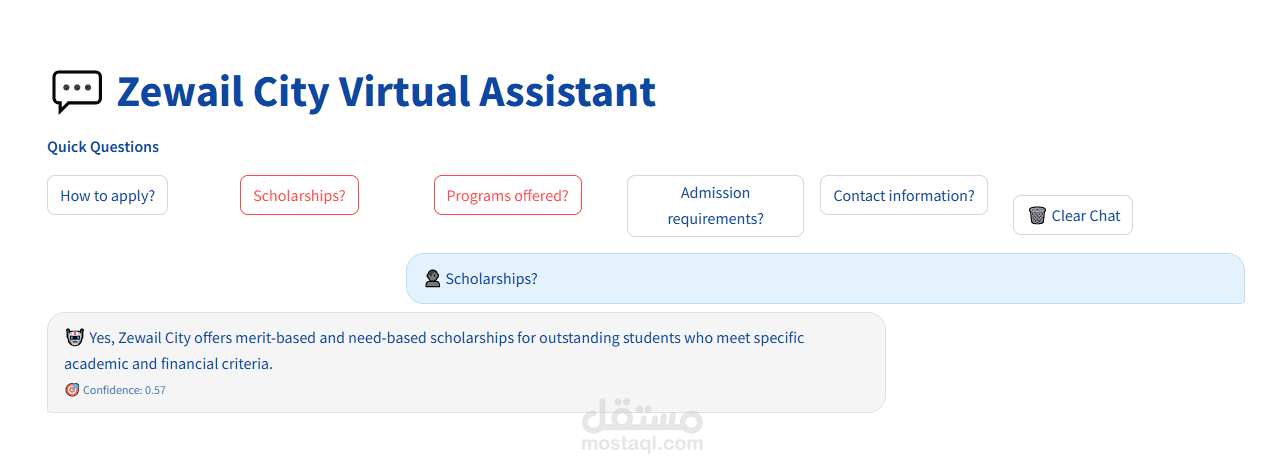 Zewail City Virtual Assistant

Quick Questions

How to apply?

Scholarships?

Programs offered?

Admission requirements?

Contact information?

Clear Chat

Scholarships?

Yes, Zewail City offers merit-based and need-based scholarships for outstanding students who meet specific academic and financial criteria.

Confidence: 0.57

مستقل
mostaql.com